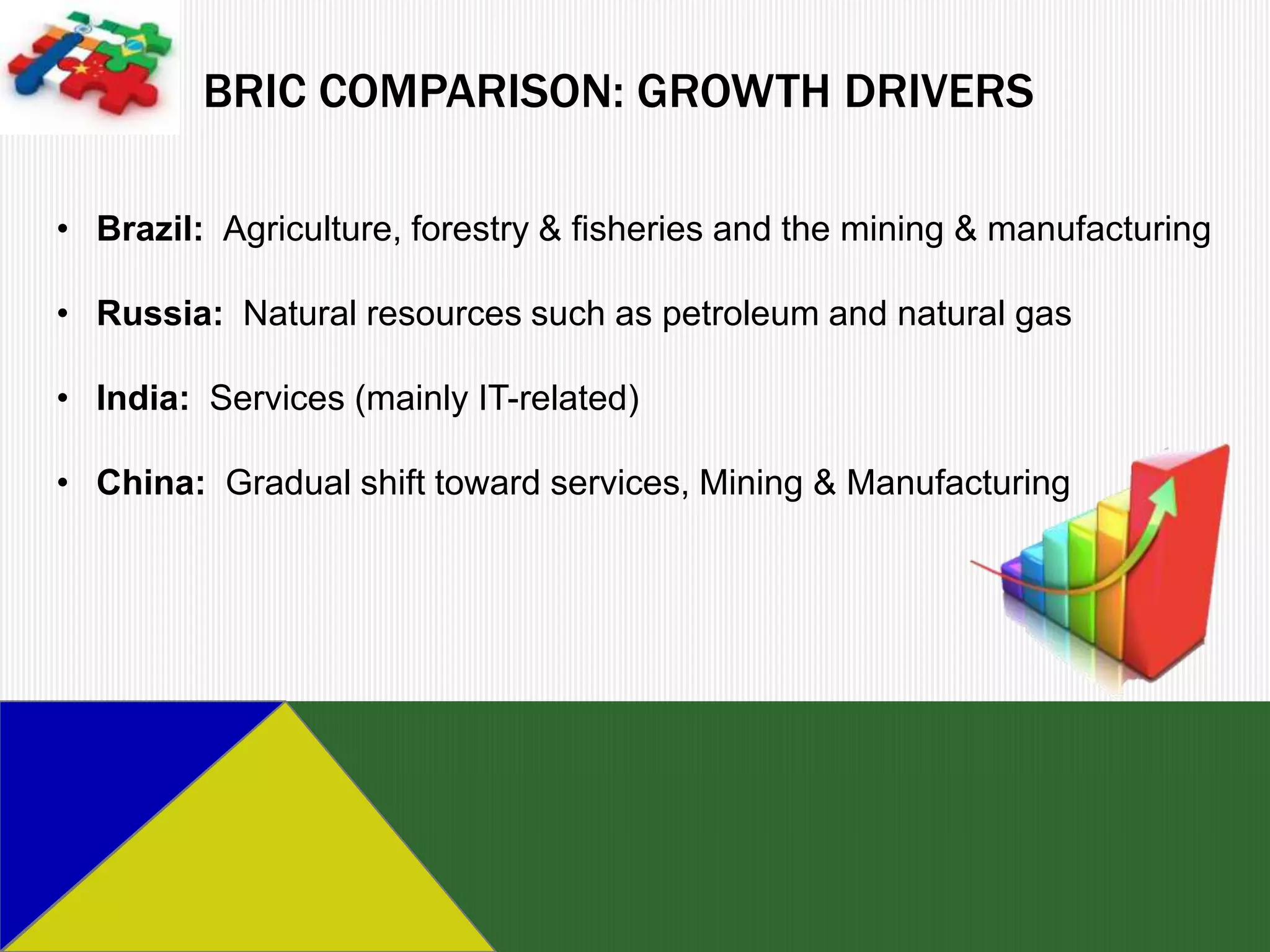 BRIC COMPARISON: GROWTH DRIVERS

• Brazil: Agriculture, forestry & fisheries and the mining & manufacturing

• Russia: Natural resources such as petroleum and natural gas

• India: Services (mainly IT-related)

• China: Gradual shift toward services, Mining & Manufacturing